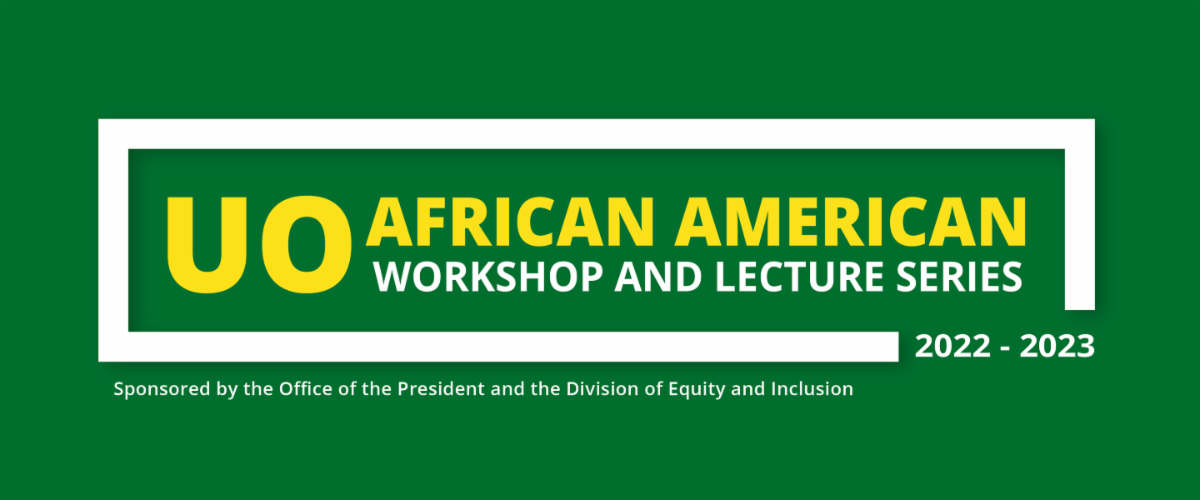 UO AFRICAN AMERICAN
WORKSHOP AND LECTURE SERIES

2022 - 2023

Sponsored by the Office of the President and the Division of Equity and Inclusion